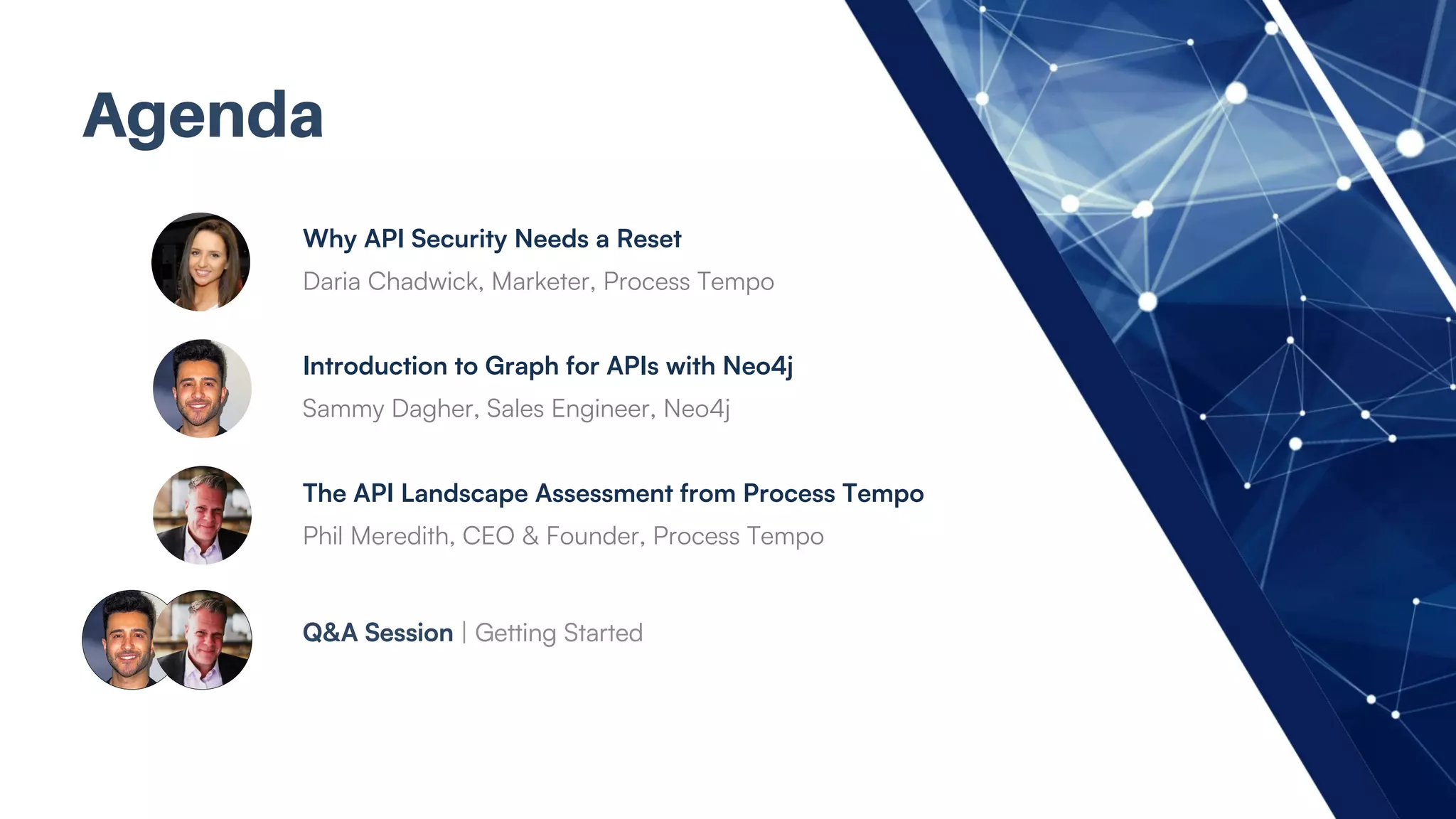 Agenda

Why API Security Needs a Reset
Daria Chadwick, Marketer, Process Tempo

Introduction to Graph for APIs with Neo4j
Sammy Dagher, Sales Engineer, Neo4j

The API Landscape Assessment from Process Tempo
Phil Meredith, CEO & Founder, Process Tempo

Q&A Session | Getting Started